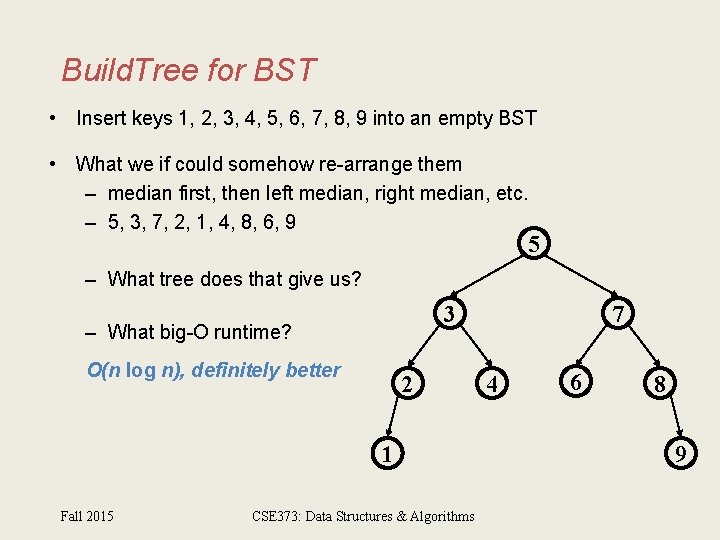 BuildTree for BST

• Insert keys 1, 2, 3, 4, 5, 6, 7, 8, 9 into an empty BST

• What we if could somehow re-arrange them
– median first, then left median, right median, etc.
– 5, 3, 7, 2, 1, 4, 8, 6, 9

– What tree does that give us?

– What big-O runtime?

O(n log n), definitely better

5
3
7
2
4
6
8
1
9

Fall 2015

CSE373: Data Structures & Algorithms